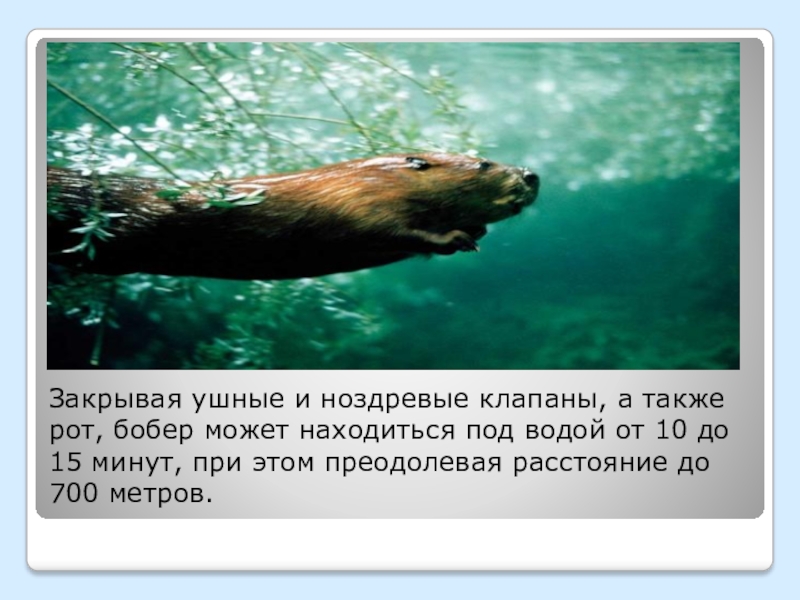 Закрывая ушные и ноздревые клапаны, а также рот, бобер может находиться под водой от 10 до 15 минут, при этом преодолевая расстояние до 700 метров.